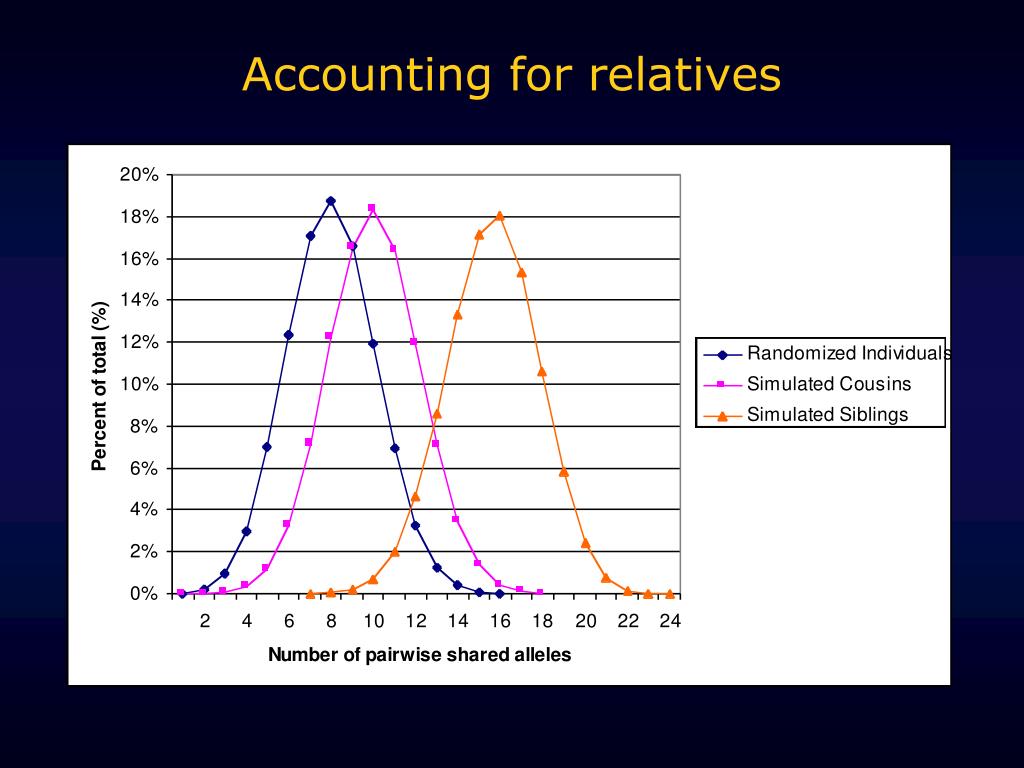 Accounting for relatives

20%
18%
16%
14%
12%
10%
8%
6%
4%
2%
0%

Percent of total (%)

2 4 6 8 10 12 14 16 18 20 22 24

Number of pairwise shared alleles

Randomized Individuals
Simulated Cousins
Simulated Siblings